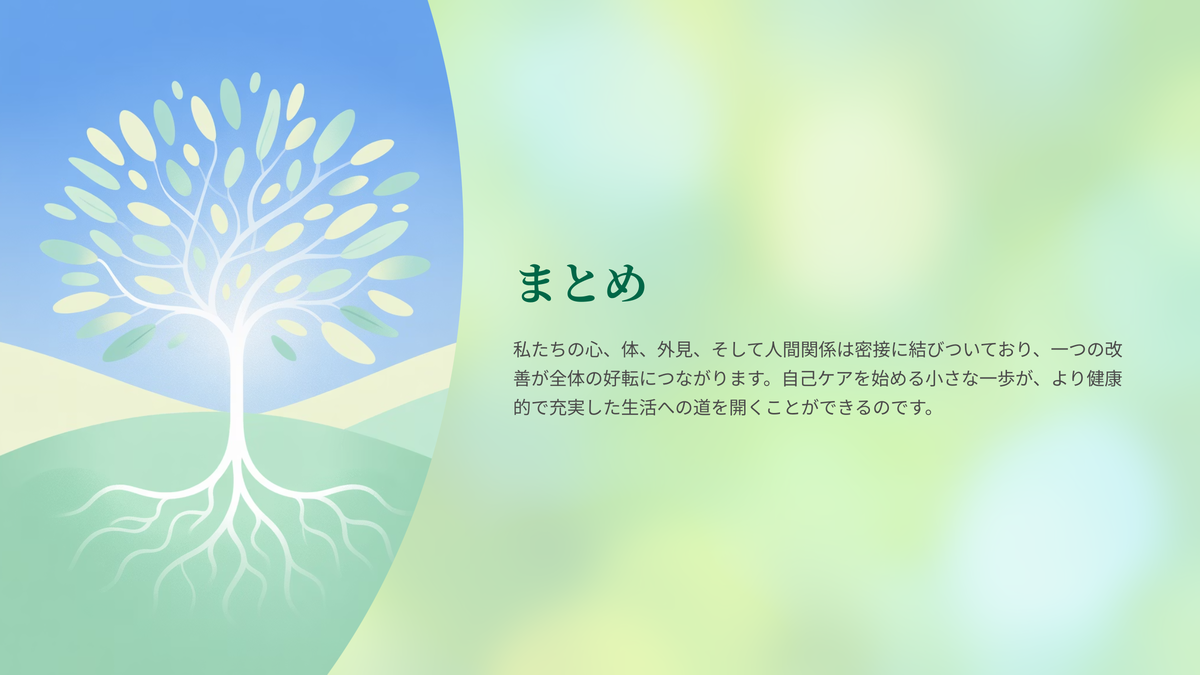 まとめ

私たちの心、体、外見、そして人間関係は密接に結びついており、一つの改善が全体の好転につながります。自己ケアを始める小さな一歩が、より健康的で充実した生活への道を開くことができるのです。